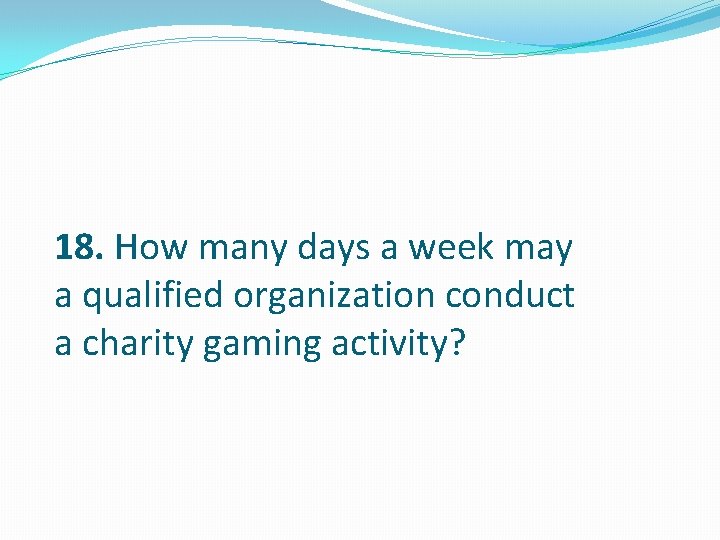 18. How many days a week may a qualified organization conduct a charity gaming activity?